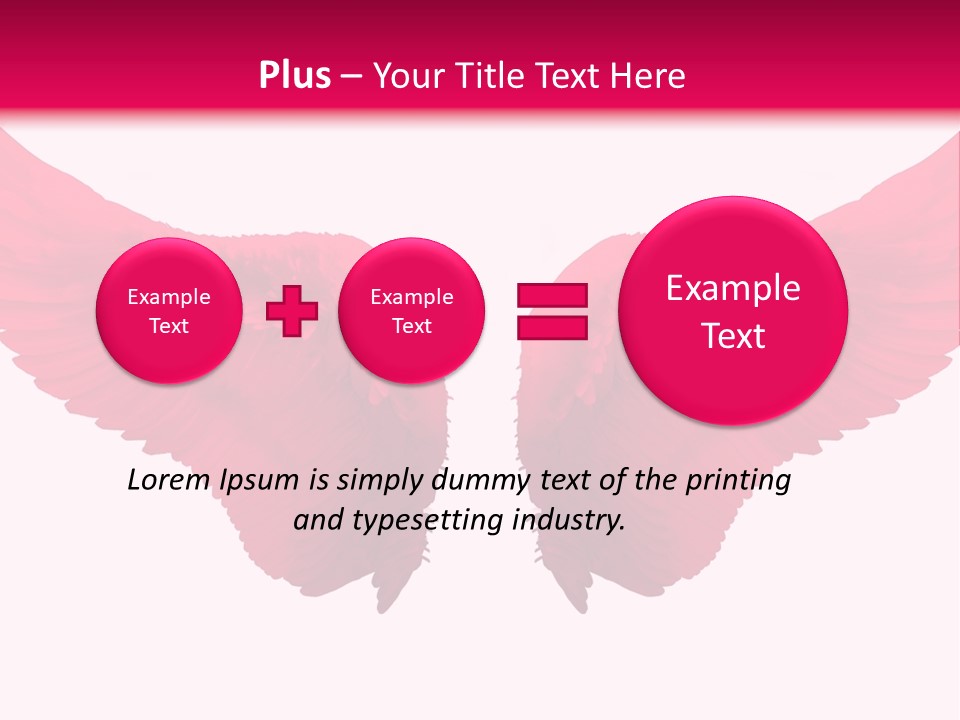 Plus – Your Title Text Here

Example Text

Example Text

Example Text

Lorem Ipsum is simply dummy text of the printing and typesetting industry.